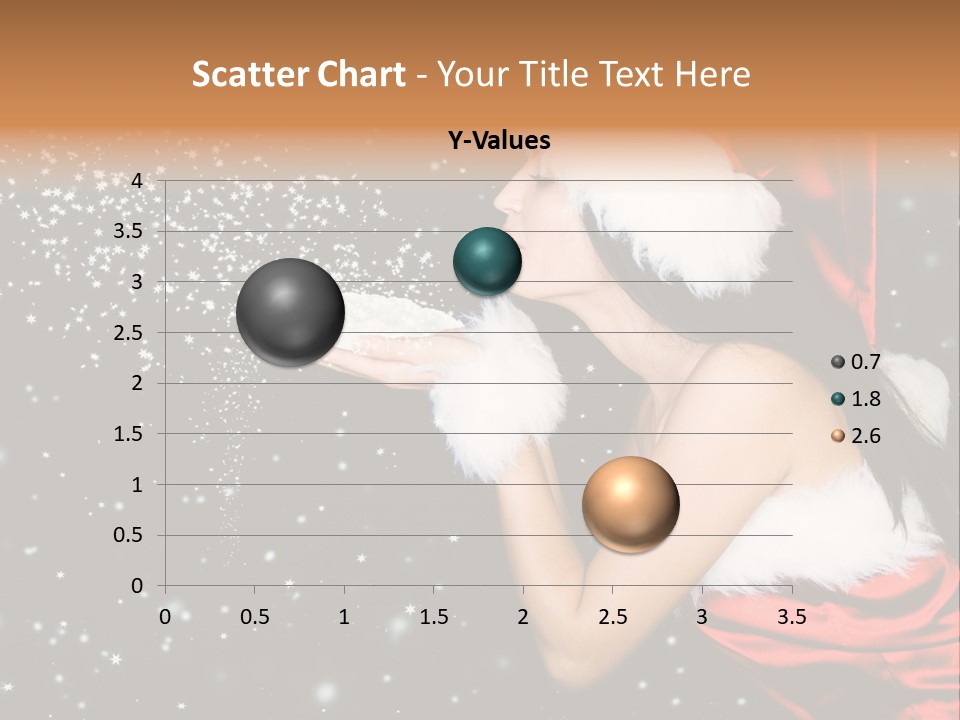 Scatter Chart - Your Title Text Here

Y-Values

4
3.5
3
2.5
2
1.5
1
0.5
0

0 0.5 1 1.5 2 2.5 3 3.5

0.7
1.8
2.6